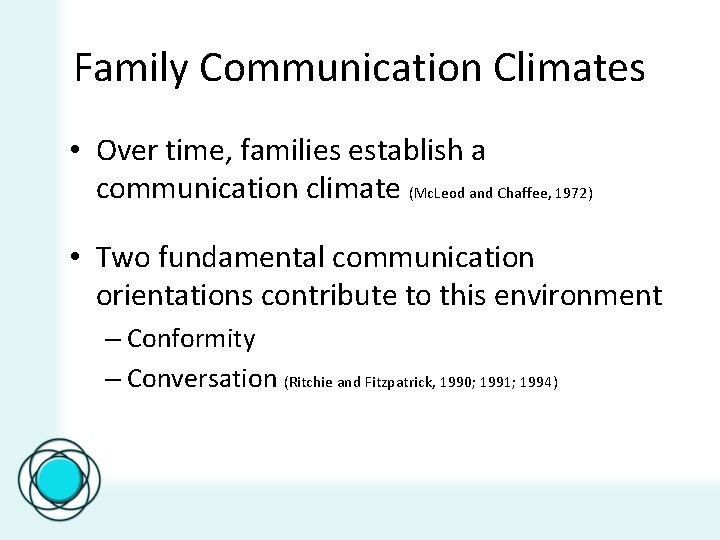 Family Communication Climates

• Over time, families establish a communication climate (McLeod and Chaffee, 1972)

• Two fundamental communication orientations contribute to this environment
– Conformity
– Conversation (Ritchie and Fitzpatrick, 1990; 1991; 1994)